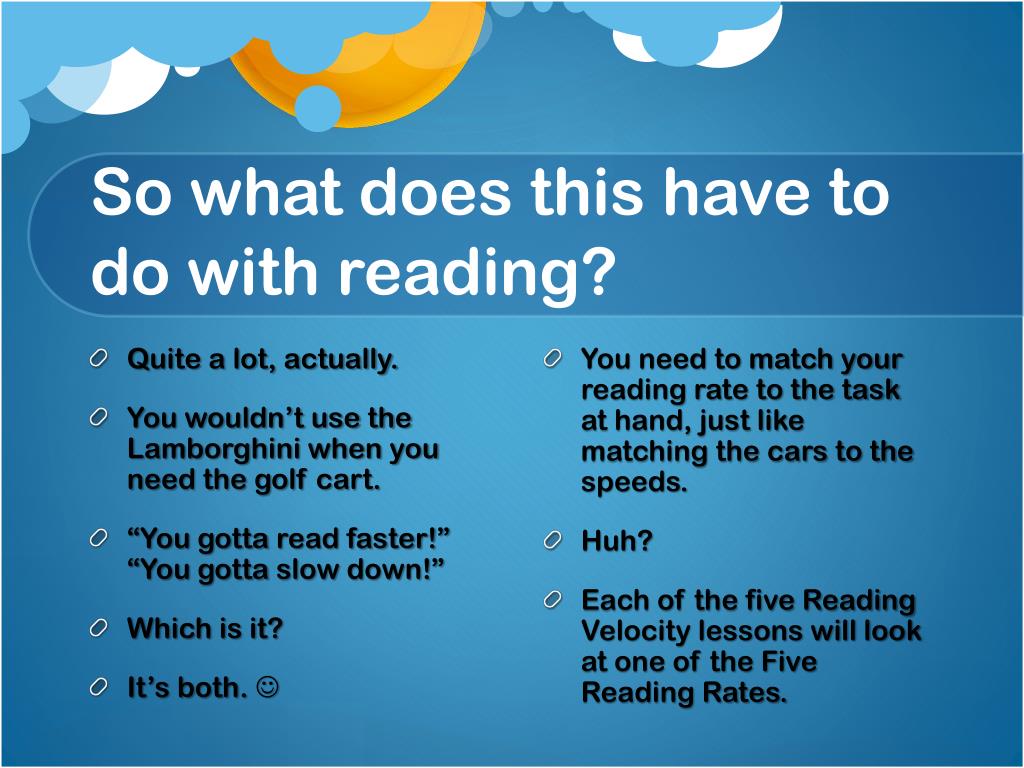 So what does this have to do with reading?

Quite a lot, actually.

You wouldn’t use the Lamborghini when you need the golf cart.

“You gotta read faster!” “You gotta slow down!”

Which is it?

It’s both. ☺

You need to match your reading rate to the task at hand, just like matching the cars to the speeds.

Huh?

Each of the five Reading Velocity lessons will look at one of the Five Reading Rates.